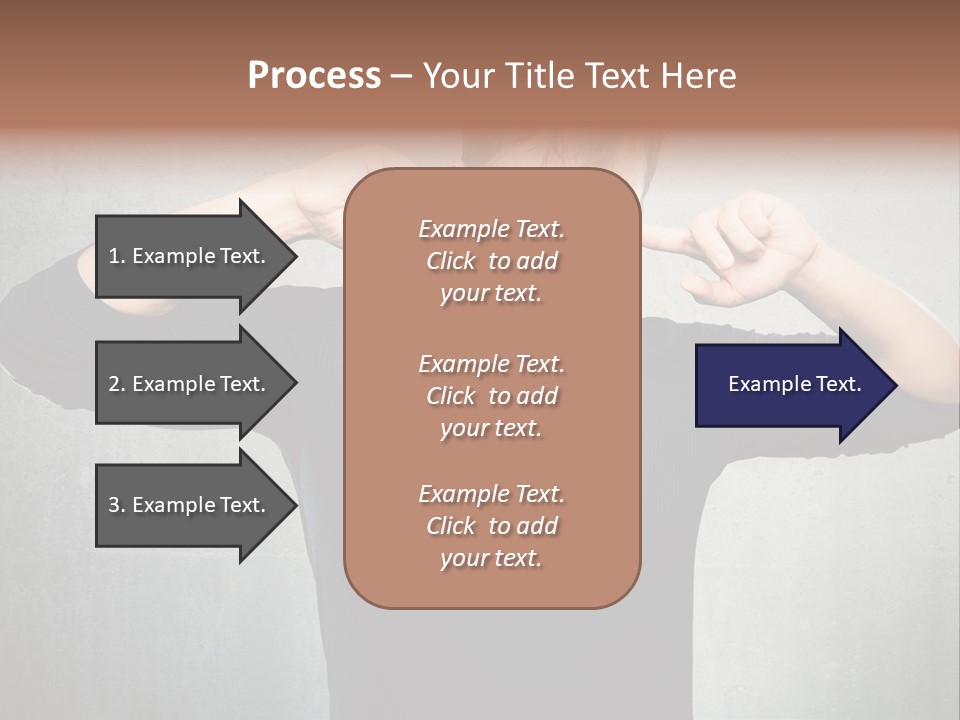 Process – Your Title Text Here

1. Example Text.

2. Example Text.

3. Example Text.

Example Text. Click to add your text.

Example Text. Click to add your text.

Example Text. Click to add your text.

Example Text.